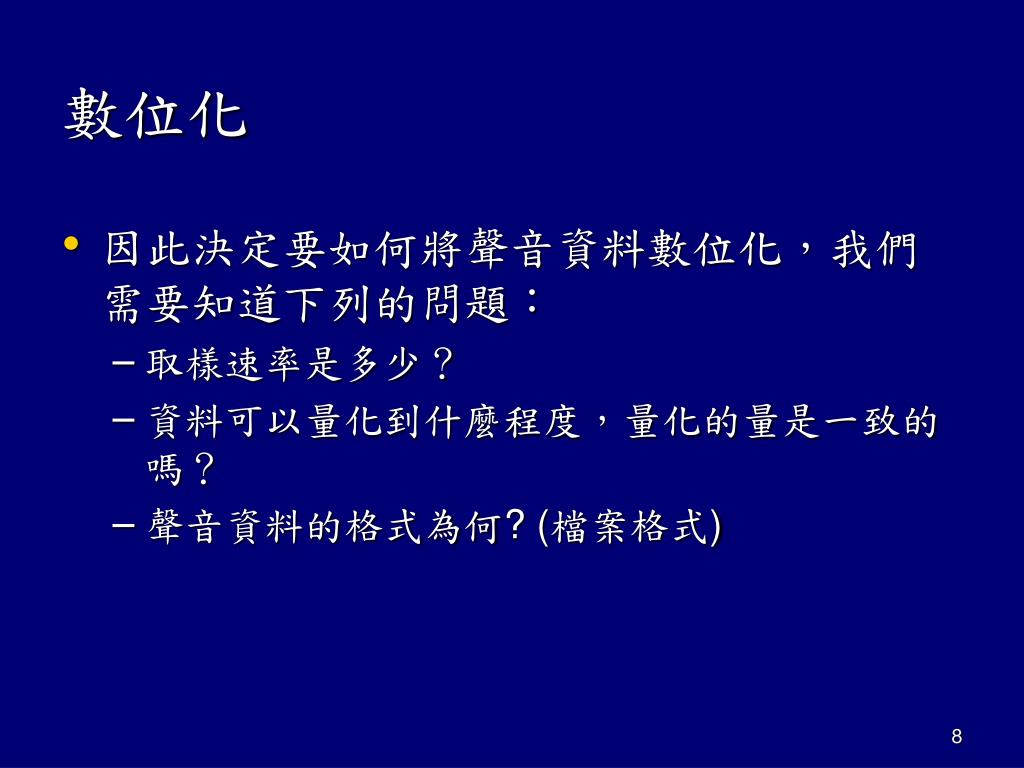 數位化

• 因此決定要如何將聲音資料數位化，我們需要知道下列的問題：

– 取樣速率是多少？

– 資料可以量化到什麼程度，量化的量是一致的嗎？

– 聲音資料的格式為何? (檔案格式)

8